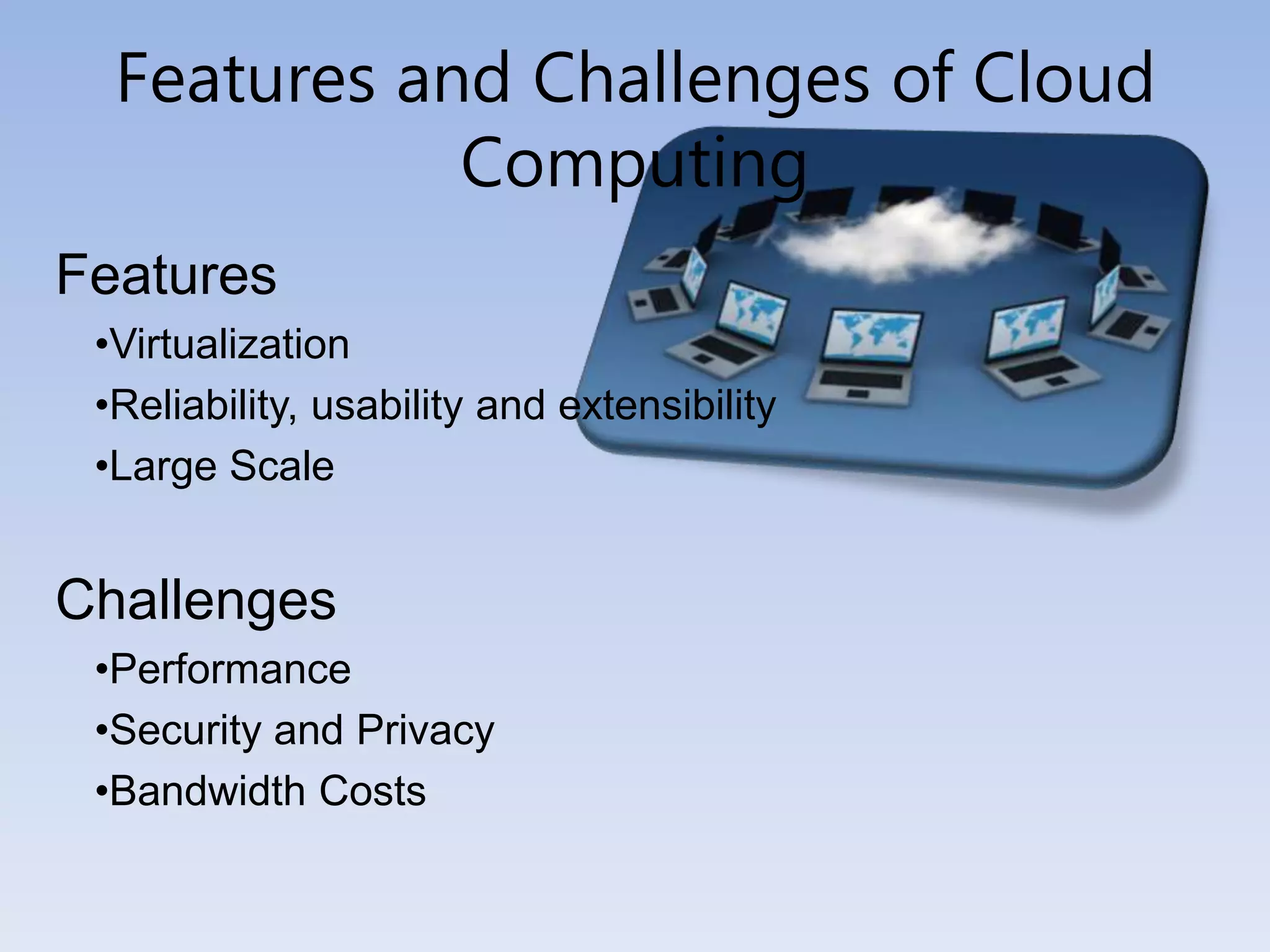 Features and Challenges of Cloud Computing

Features

•Virtualization

•Reliability, usability and extensibility

•Large Scale

Challenges

•Performance

•Security and Privacy

•Bandwidth Costs